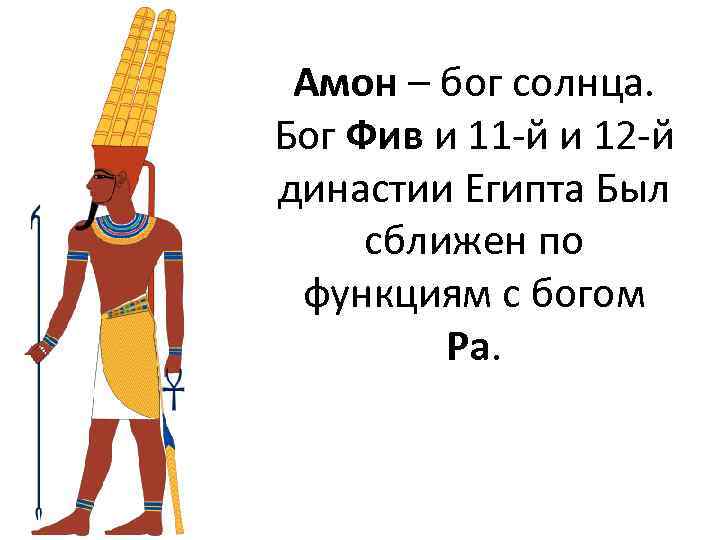 Амон – бог солнца. Бог Фив и 11-й и 12-й династии Египта Был сближен по функциям с богом Ра.